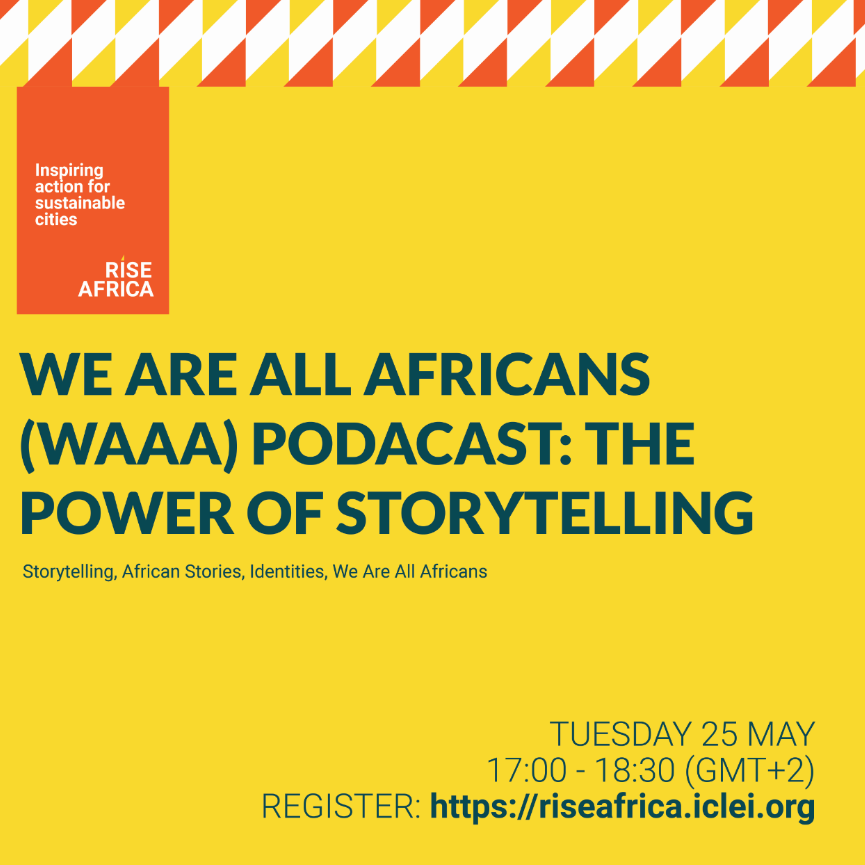 Inspiring action for sustainable cities

RISE AFRICA

WE ARE ALL AFRICANS (WAAA) PODACAST: THE POWER OF STORYTELLING

Storytelling, African Stories, Identities, We Are All Africans

TUESDAY 25 MAY
17:00 - 18:30 (GMT+2)
REGISTER: https://riseafrica.iclei.org